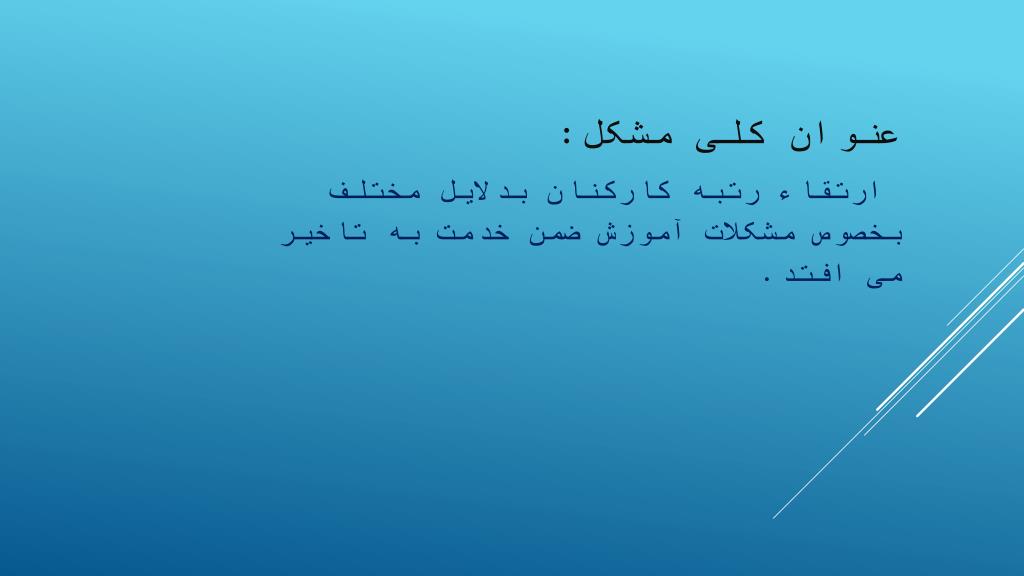 عنوان کلی مشکل:

ارتقاء رتبه کارکنان بدلایل مختلف بخصوص مشکلات آموزش ضمن خدمت به تاخیر می افتد.